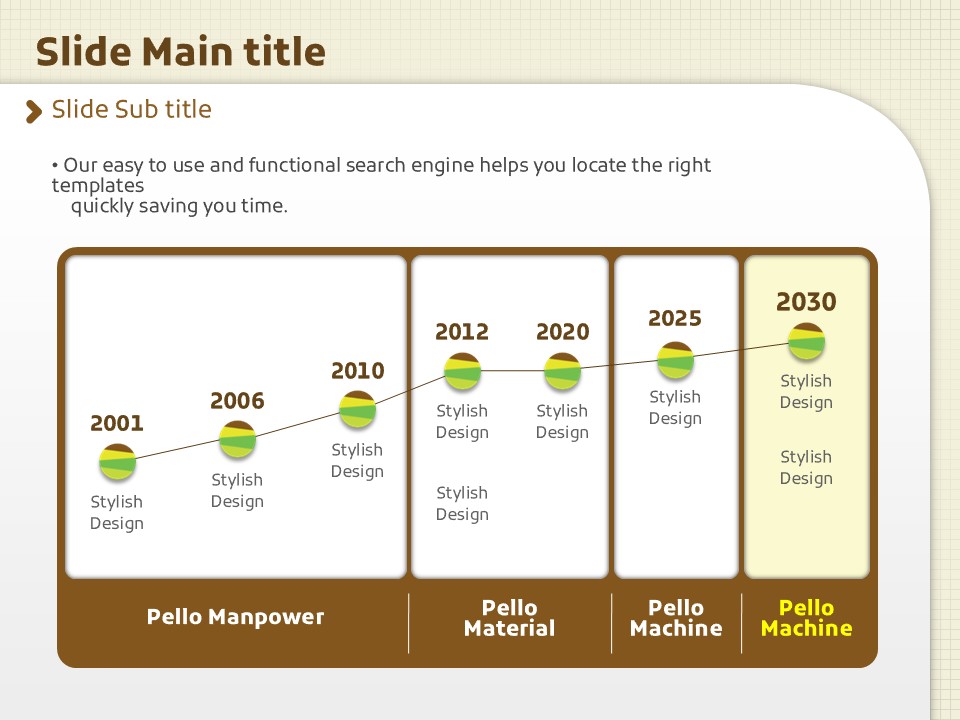 Slide Main title

Slide Sub title

• Our easy to use and functional search engine helps you locate the right templates quickly saving you time.

2001
Stylish Design

2006
Stylish Design

2010
Stylish Design

2012
Stylish Design

Stylish Design

2020
Stylish Design

2025
Stylish Design

2030
Stylish Design

Stylish Design

Pello Manpower

Pello Material

Pello Machine

Pello Machine